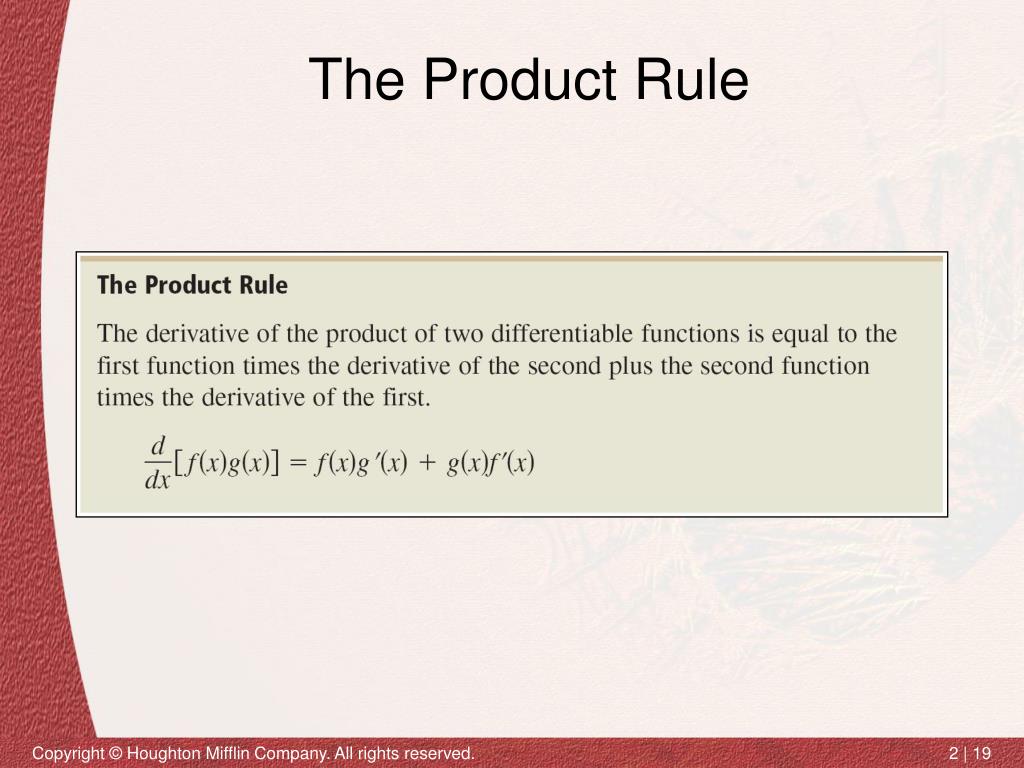 The Product Rule

The Product Rule

The derivative of the product of two differentiable functions is equal to the first function times the derivative of the second plus the second function times the derivative of the first.

$\frac{d}{dx}[f(x)g(x)] = f(x)g'(x) + g(x)f'(x)$

Copyright © Houghton Mifflin Company. All rights reserved.

2 | 19